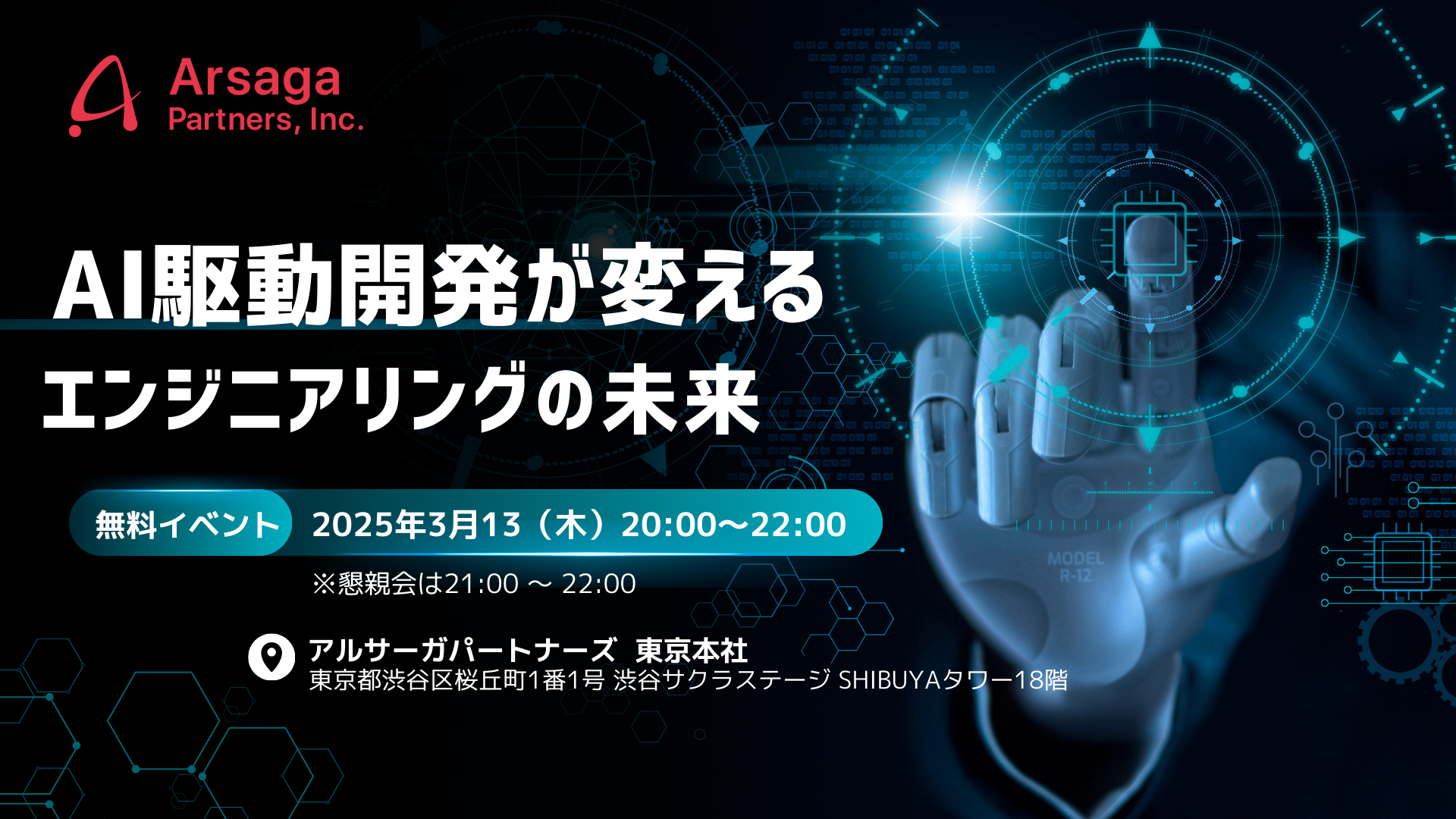 Arsaga Partners, Inc.

AI駆動開発が変える
エンジニアリングの未来

無料イベント 2025年3月13（木）20:00〜22:00
※懇親会は21:00 〜 22:00

アルサーガパートナーズ 東京本社
東京都渋谷区桜丘町1番1号 渋谷サクラステージ SHIBUYAタワー18階

MODEL R-12